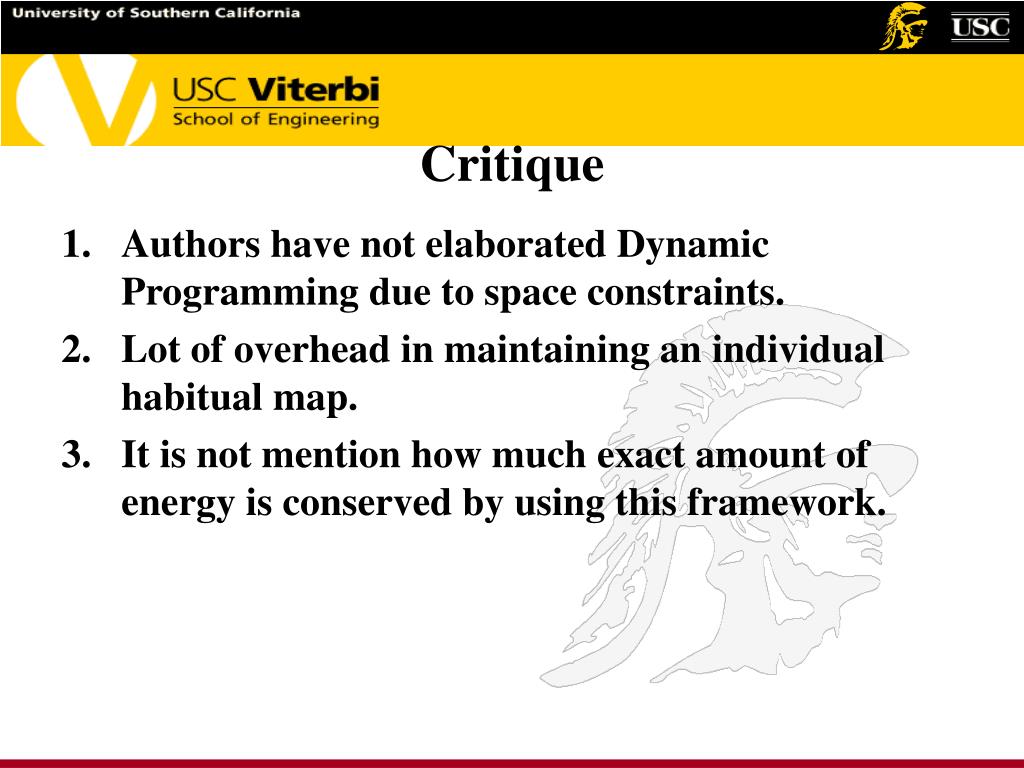 University of Southern California

USC

USC Viterbi
School of Engineering

Critique

1. Authors have not elaborated Dynamic Programming due to space constraints.
2. Lot of overhead in maintaining an individual habitual map.
3. It is not mention how much exact amount of energy is conserved by using this framework.